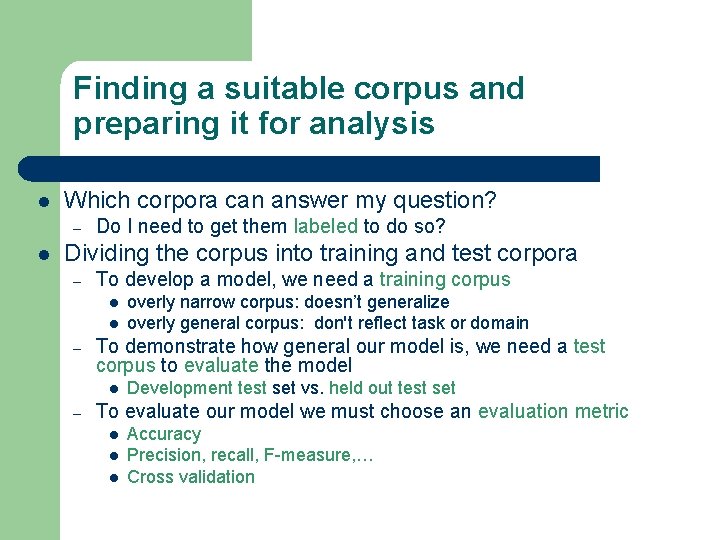 Finding a suitable corpus and preparing it for analysis

- Which corpora can answer my question?
  – Do I need to get them labeled to do so?
- Dividing the corpus into training and test corpora
  – To develop a model, we need a training corpus
    - overly narrow corpus: doesn't generalize
    - overly general corpus: don't reflect task or domain
  – To demonstrate how general our model is, we need a test corpus to evaluate the model
    - Development test set vs. held out test set
  – To evaluate our model we must choose an evaluation metric
    - Accuracy
    - Precision, recall, F-measure,…
    - Cross validation